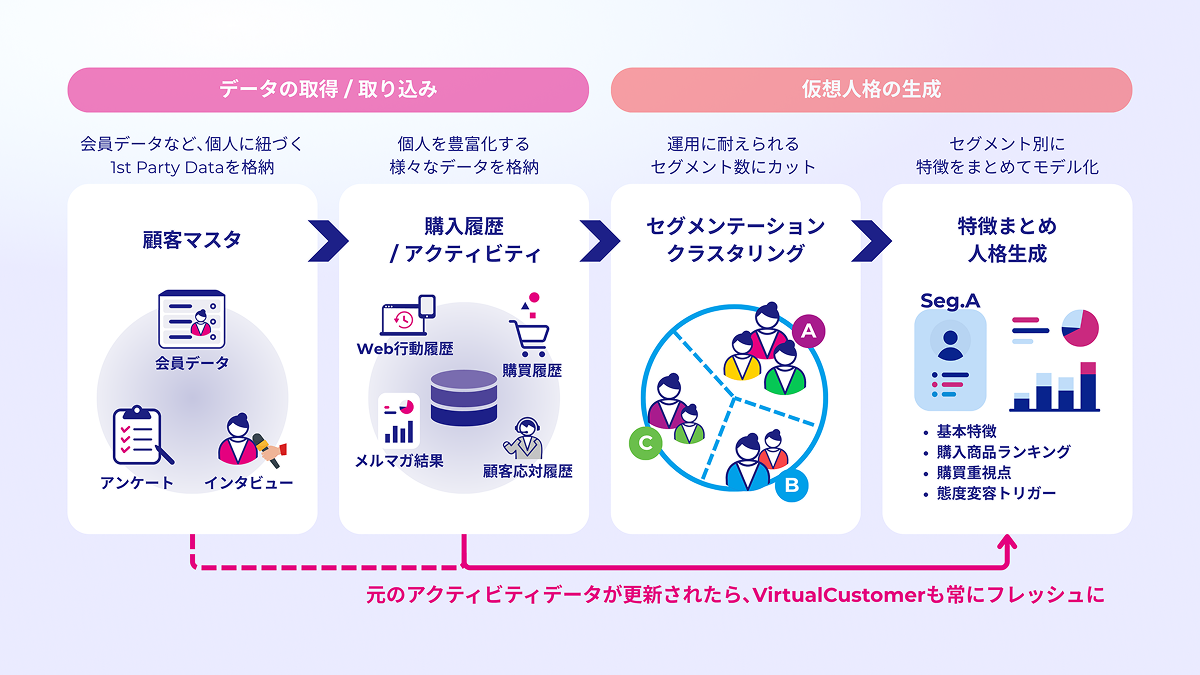 データの取得 / 取り込み

仮想人格の生成

会員データなど、個人に紐づく 1st Party Dataを格納

個人を豊富化する 様々なデータを格納

運用に耐えられる セグメント数にカット

セグメント別に 特徴をまとめてモデル化

顧客マスタ

会員データ

アンケート

インタビュー

購入履歴 / アクティビティ

Web行動履歴

購買履歴

メルマガ結果

顧客応対履歴

セグメンテーション クラスタリング

A

B

C

特徴まとめ 人格生成

Seg.A

• 基本特徴
• 購入商品ランキング
• 購買重視点
• 態度変容トリガー

元のアクティビティデータが更新されたら、VirtualCustomerも常にフレッシュに